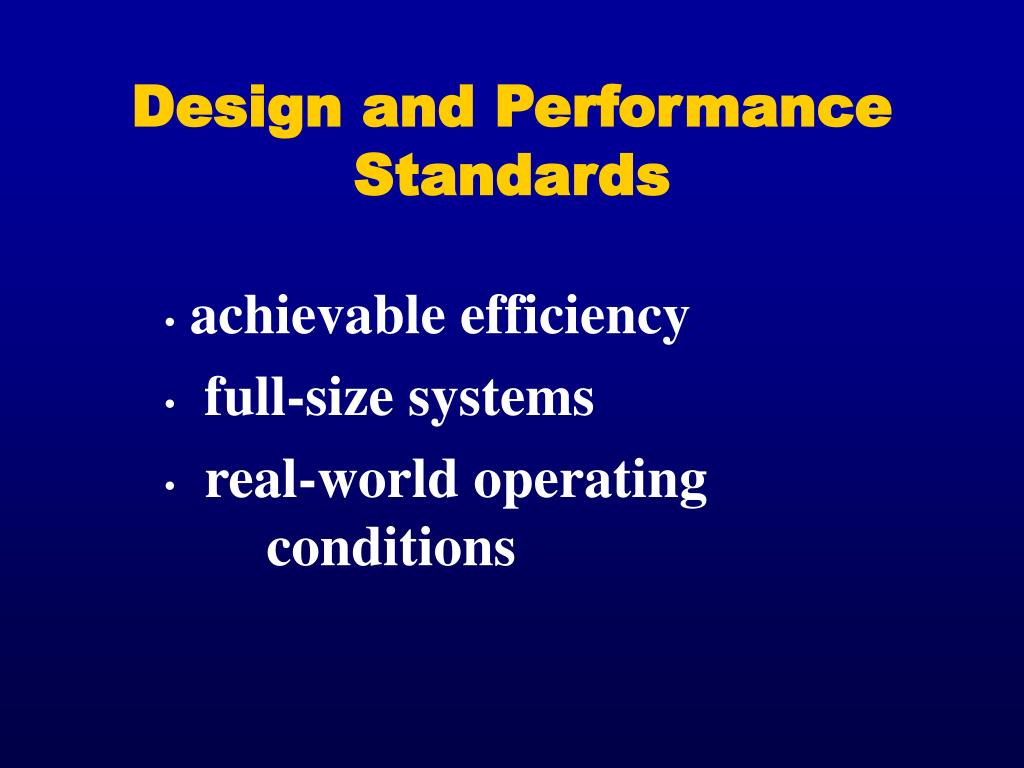 Design and Performance Standards

• achievable efficiency
• full-size systems
• real-world operating conditions